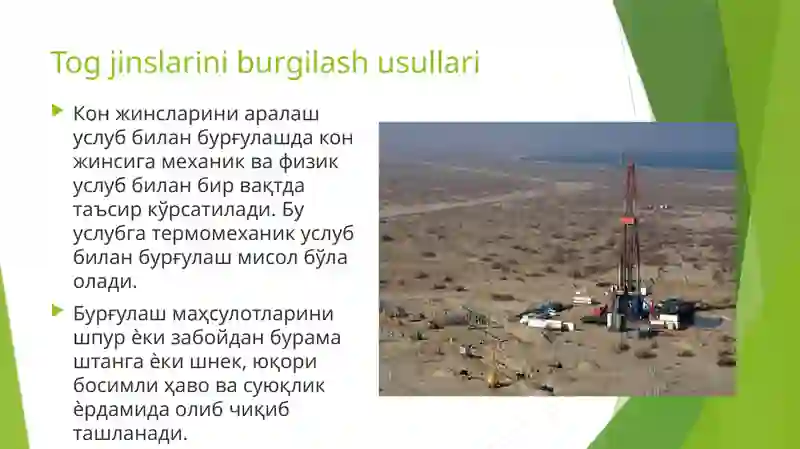 Tog jinslarini burgilash usullari

Кон жинсларини аралаш услуб билан бурғулашда кон жинсига механик ва физик услуб билан бир вақтда таъсир кўрсатилади. Бу услубга термомеханик услуб билан бурғулаш мисол бўла олади.

Бурғулаш маҳсулотларини шпур ѐки забойдан бурама штанга ѐки шнек, юқори босимли ҳаво ва суюқлик ѐрдамида олиб чиқиб ташланади.